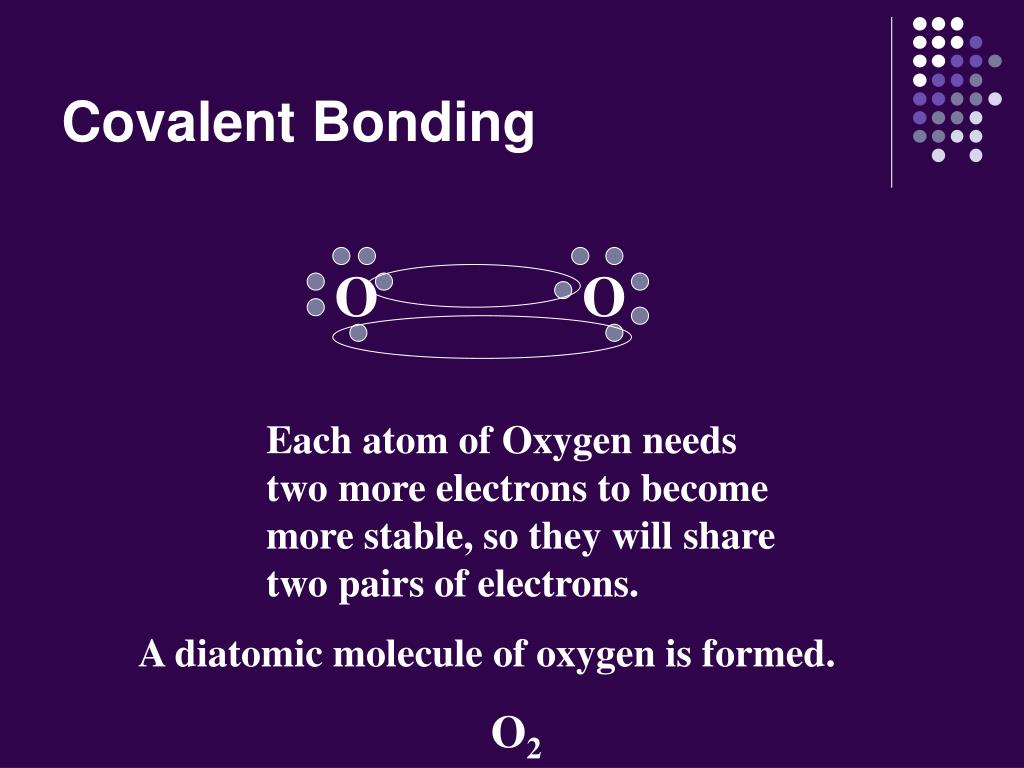 Covalent Bonding

O O

Each atom of Oxygen needs two more electrons to become more stable, so they will share two pairs of electrons.

A diatomic molecule of oxygen is formed.

$O_2$